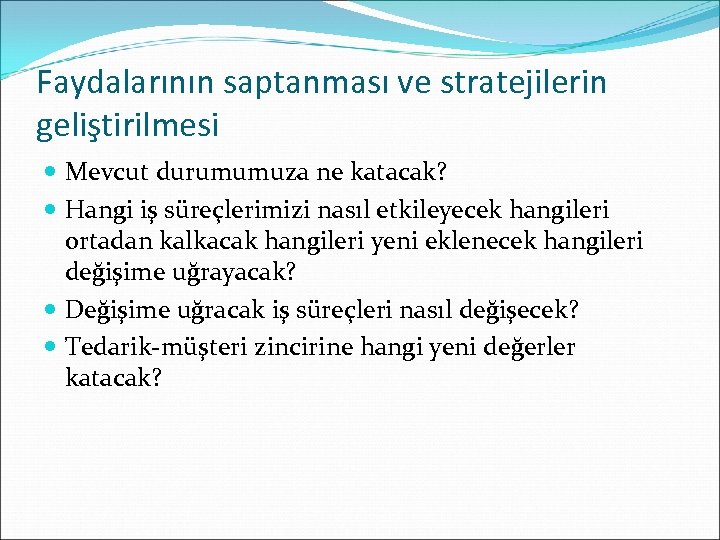 Faydalarının saptanması ve stratejilerin geliştirilmesi

- Mevcut durumumuza ne katacak?
- Hangi iş süreçlerimizi nasıl etkileyecek hangileri ortadan kalkacak hangileri yeni eklenecek hangileri değişime uğrayacak?
- Değişime uğracak iş süreçleri nasıl değişecek?
- Tedarik-müşteri zincirine hangi yeni değerler katacak?